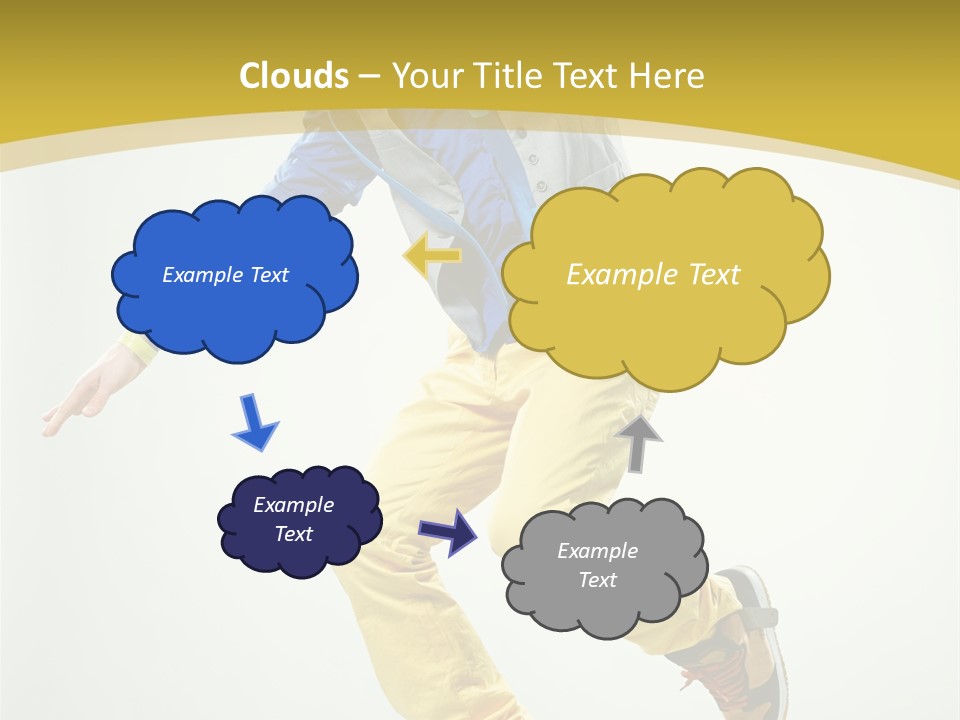 Clouds – Your Title Text Here

Example Text

Example Text

Example Text

Example Text